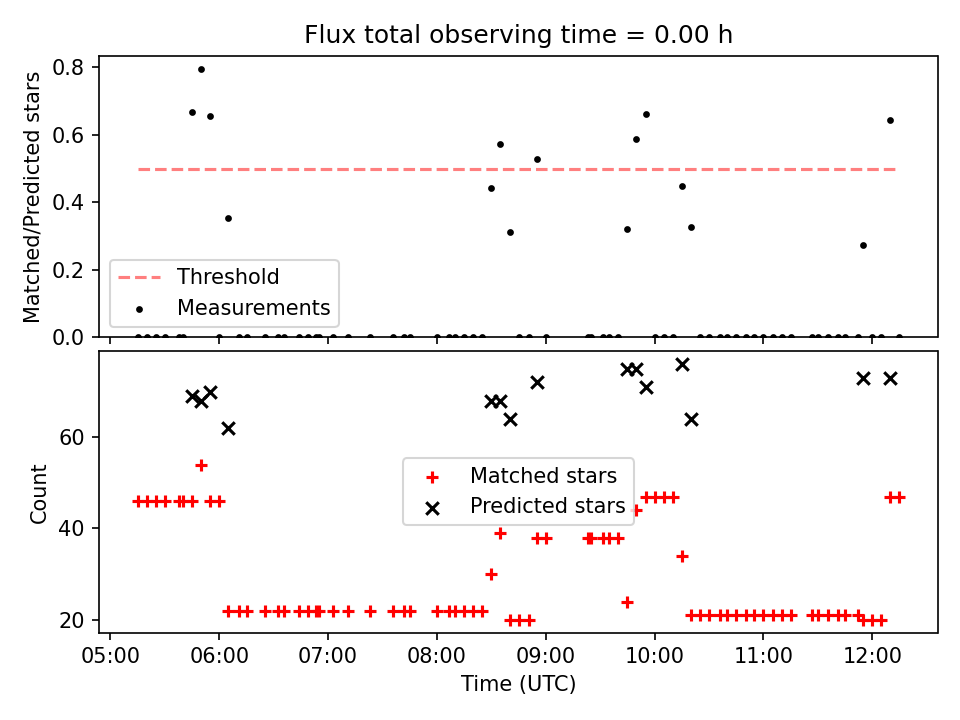 Flux total observing time = 0.00 h

Matched/Predicted stars

0.8
0.6
0.4
0.2
0.0

Threshold
Measurements

Count

60
40
20

Matched stars
Predicted stars

05:00 06:00 07:00 08:00 09:00 10:00 11:00 12:00

Time (UTC)